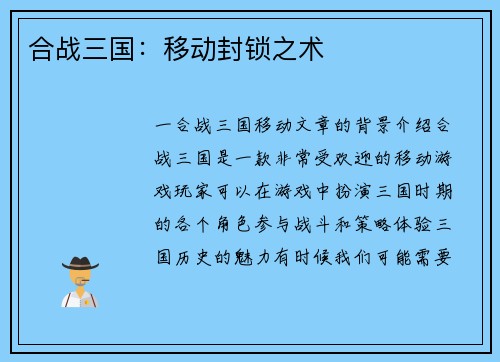 合战三国：移动封锁之术

一合战三国移动文章的背景介绍合战三国是一款非常受欢迎的移动游戏玩家可以在游戏中扮演三国时期的各个角色参与战斗和策略体验三国历史的魅力有时候我们可能需要